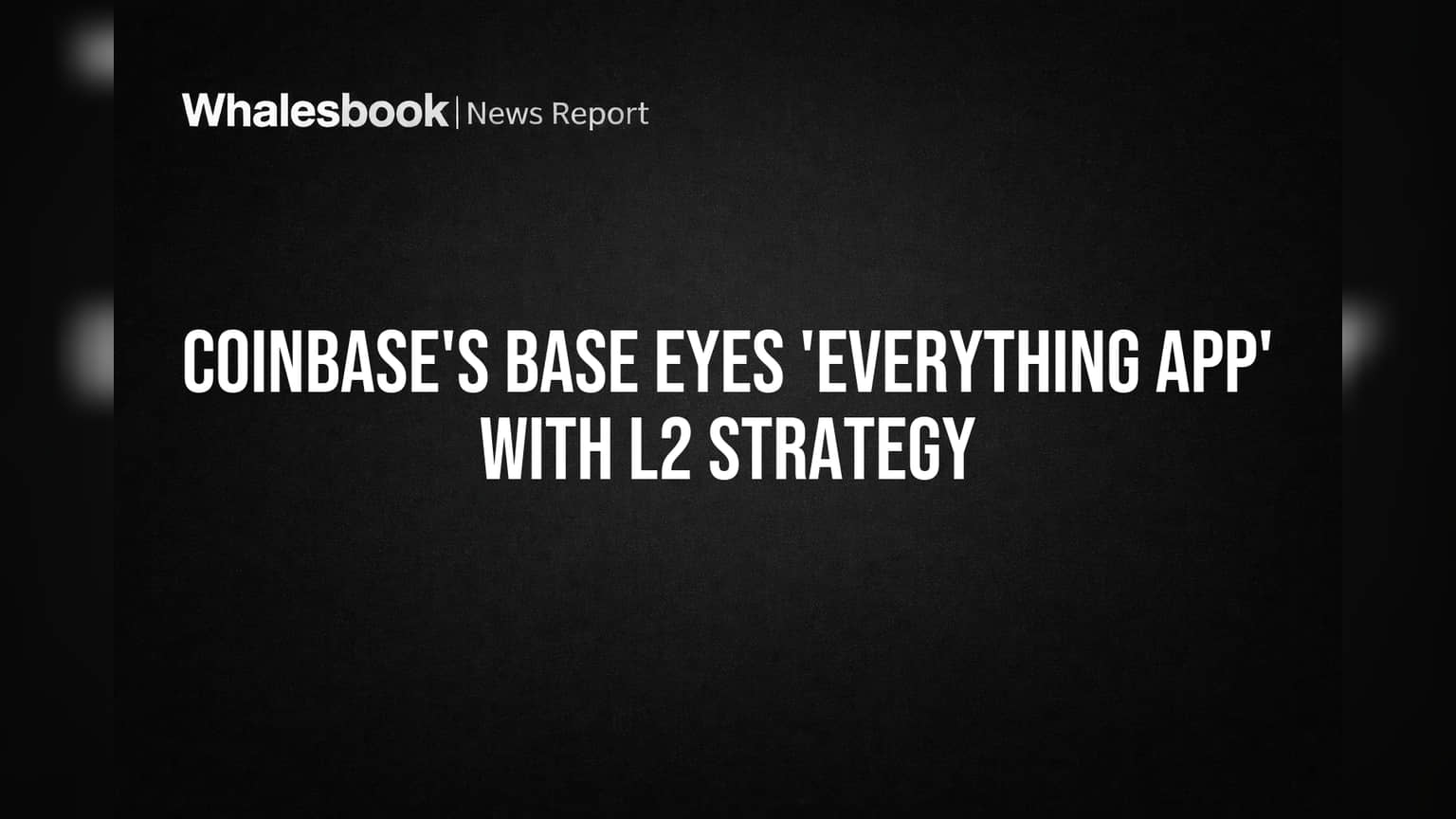 Whalesbook | News Report

COINBASE'S BASE EYES 'EVERYTHING APP' WITH L2 STRATEGY